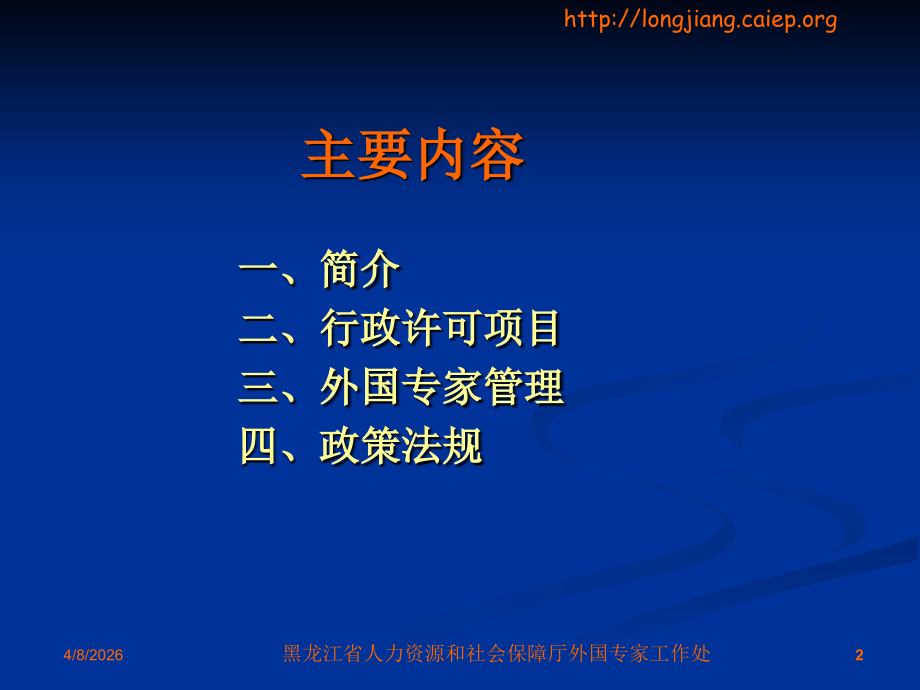 http://longjiang.caiep.org

主要内容

一、简介
二、行政许可项目
三、外国专家管理
四、政策法规

4/8/2026
黑龙江省人力资源和社会保障厅外国专家工作处
2